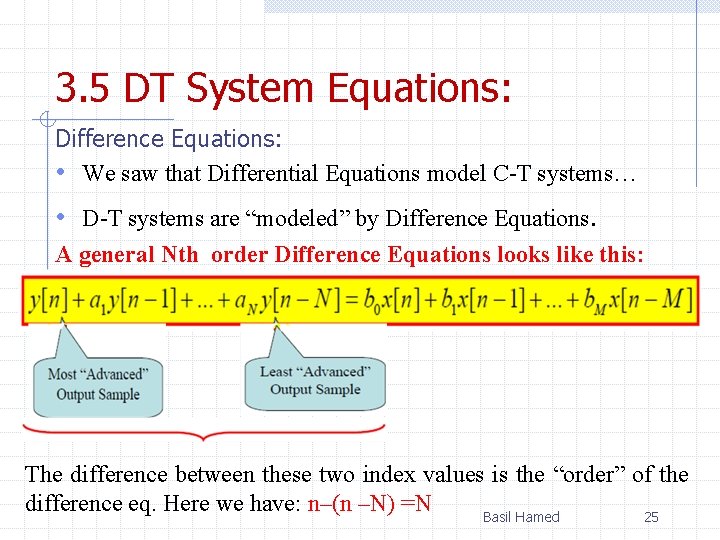 3.5 DT System Equations:

Difference Equations:

• We saw that Differential Equations model C-T systems…

• D-T systems are “modeled” by Difference Equations.

A general Nth order Difference Equations looks like this:

$y[n]+a_1y[n-1]+...+a_Ny[n-N]=b_0x[n]+b_1x[n-1]+...+b_Mx[n-M]$

Most “Advanced” Output Sample

Least “Advanced” Output Sample

The difference between these two index values is the “order” of the difference eq. Here we have: n–(n –N) =N

Basil Hamed

25